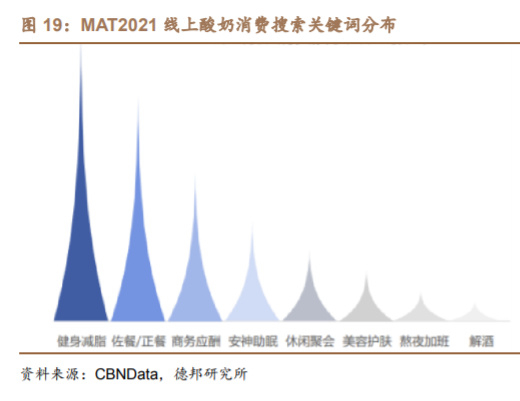 图 19：MAT2021 线上酸奶消费搜索关键词分布

健身减脂 佐餐/正餐 商务应酬 安神助眠 休闲聚会 美容护肤 熬夜加班 解酒

资料来源：CBNData，德邦研究所